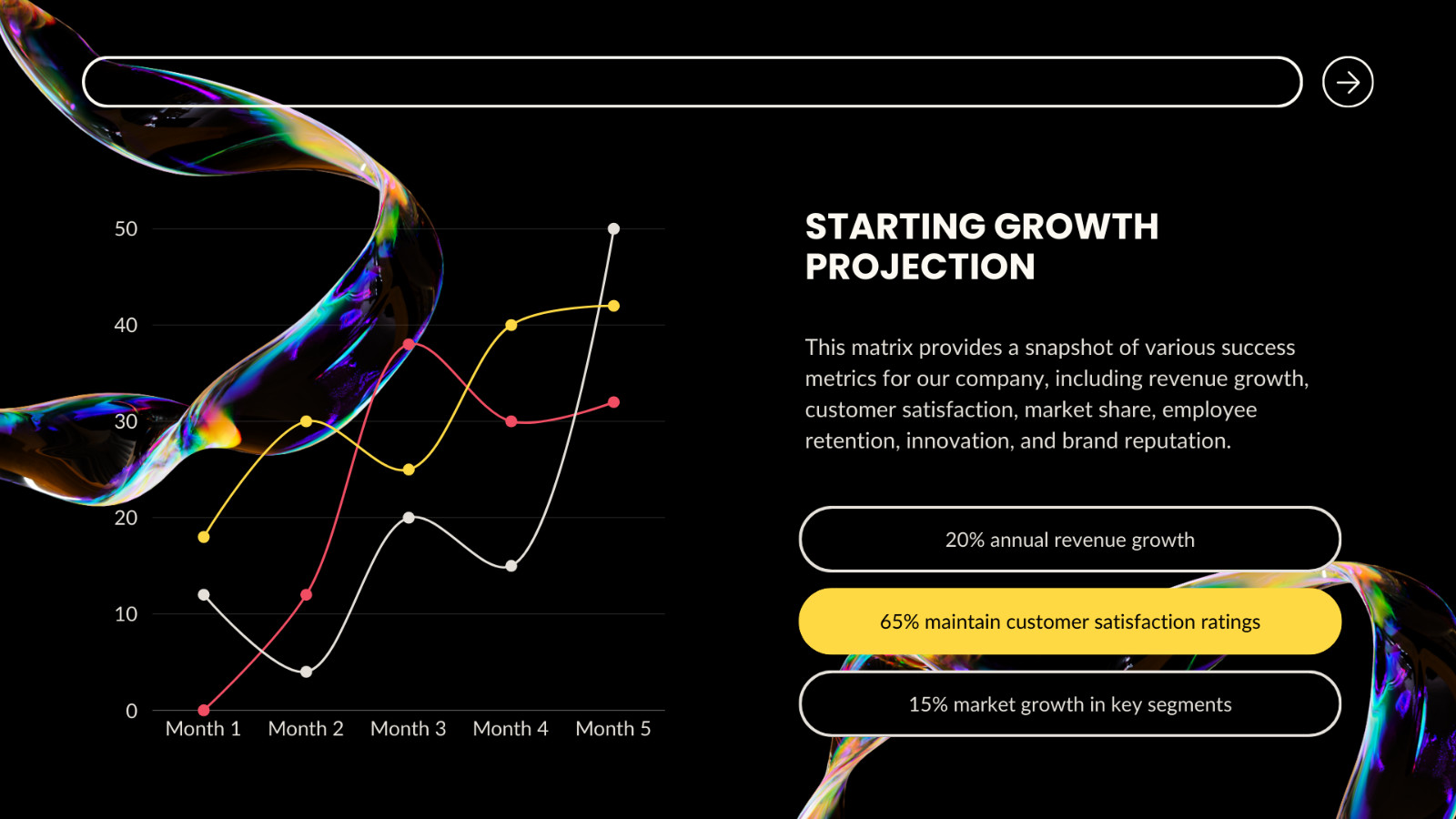 50
40
30
20
10
0
Month 1 Month 2 Month 3 Month 4 Month 5

STARTING GROWTH PROJECTION

This matrix provides a snapshot of various success metrics for our company, including revenue growth, customer satisfaction, market share, employee retention, innovation, and brand reputation.

20% annual revenue growth

65% maintain customer satisfaction ratings

15% market growth in key segments